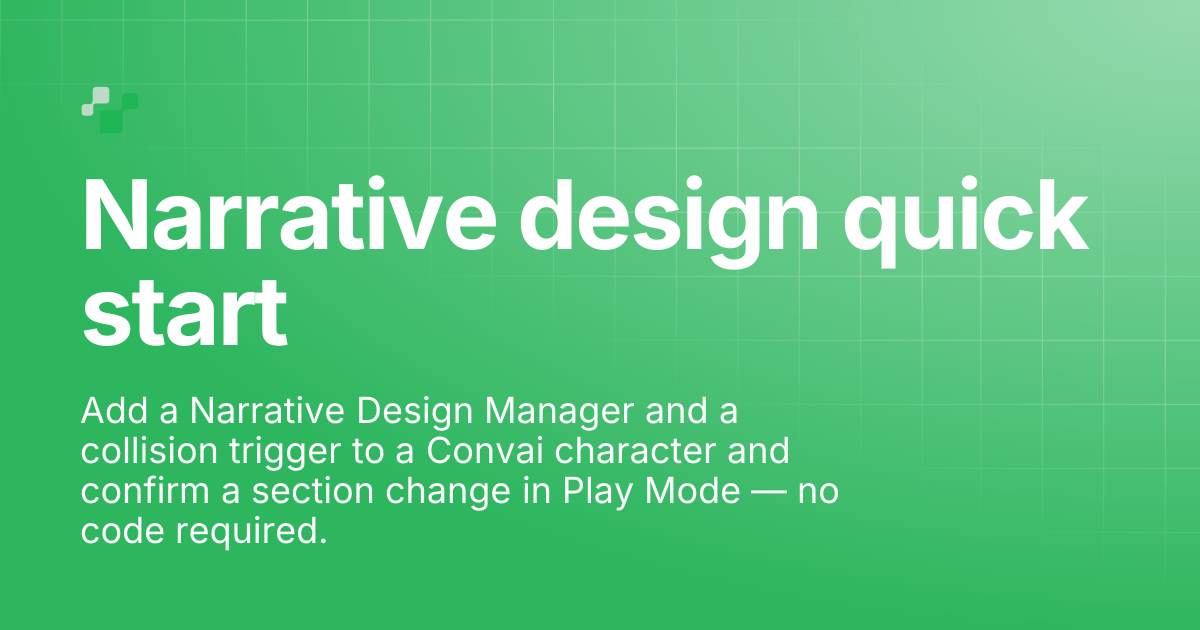 Narrative design quick start

Add a Narrative Design Manager and a collision trigger to a Convai character and confirm a section change in Play Mode — no code required.